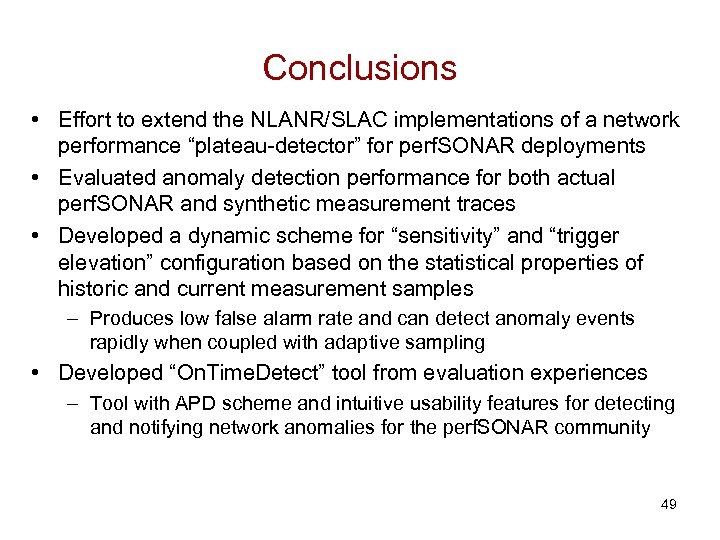 Conclusions

• Effort to extend the NLANR/SLAC implementations of a network performance “plateau-detector” for perfSONAR deployments

• Evaluated anomaly detection performance for both actual perfSONAR and synthetic measurement traces

• Developed a dynamic scheme for “sensitivity” and “trigger elevation” configuration based on the statistical properties of historic and current measurement samples

– Produces low false alarm rate and can detect anomaly events rapidly when coupled with adaptive sampling

• Developed “OnTimeDetect” tool from evaluation experiences

– Tool with APD scheme and intuitive usability features for detecting and notifying network anomalies for the perfSONAR community

49